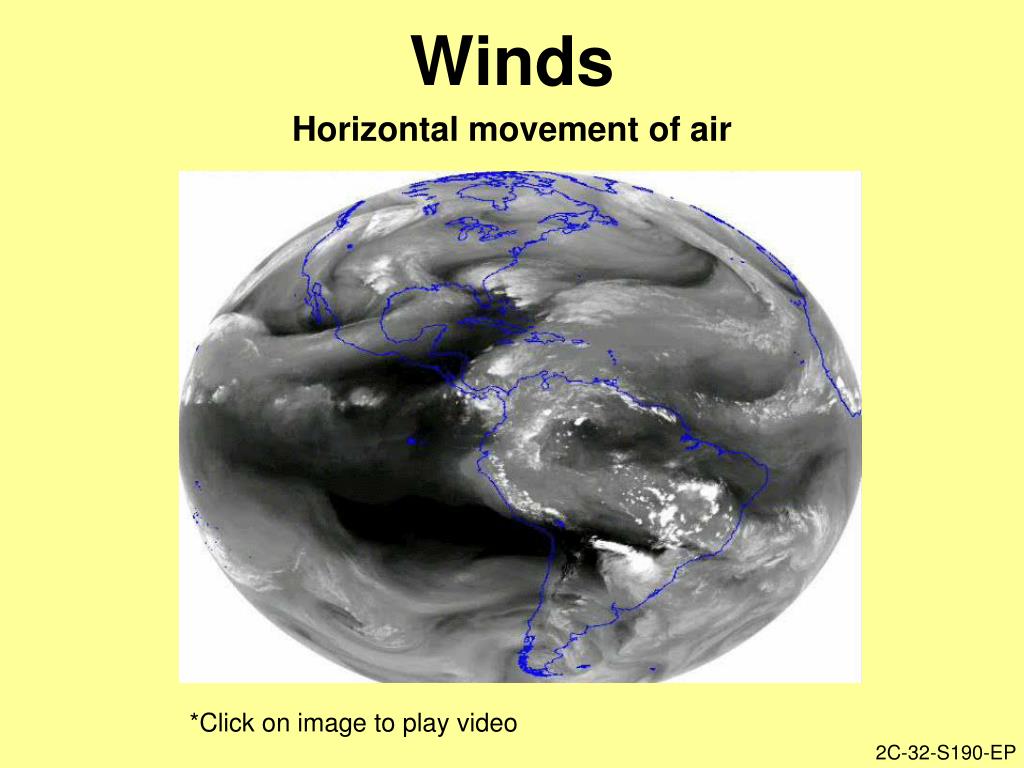 Winds

Horizontal movement of air

*Click on image to play video

2C-32-S190-EP